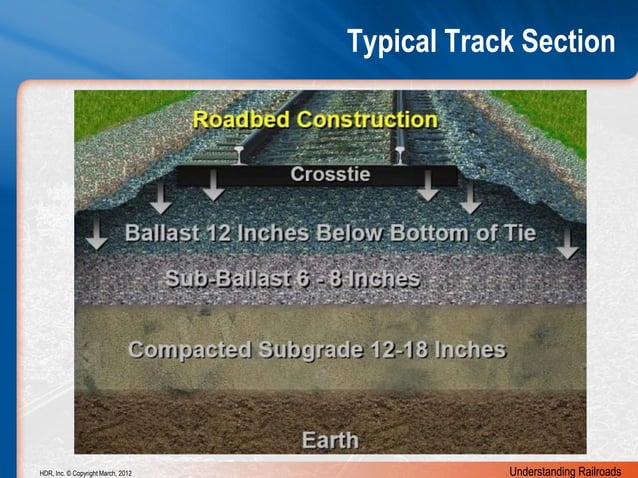 Typical Track Section

Roadbed Construction

Crosstie

Ballast 12 Inches Below Bottom of Tie

Sub-Ballast 6 - 8 Inches

Compacted Subgrade 12-18 Inches

Earth

HDR, Inc. © Copyright March, 2012

Understanding Railroads